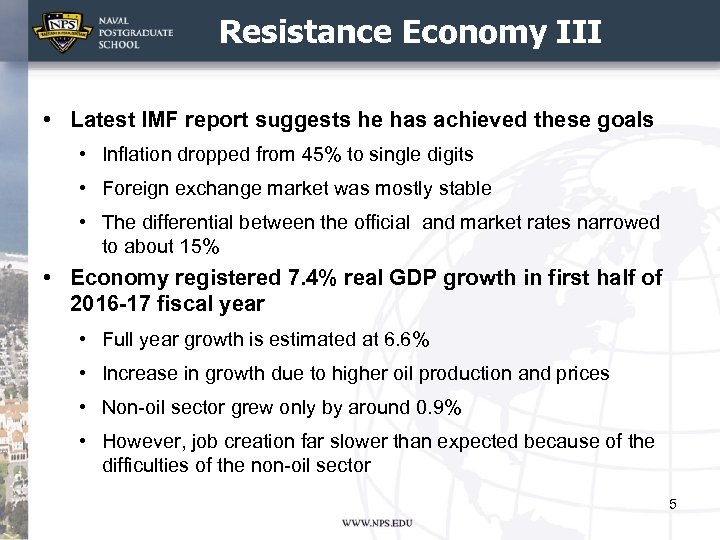 NPS
NAVAL POSTGRADUATE SCHOOL

Resistance Economy III

• Latest IMF report suggests he has achieved these goals
  • Inflation dropped from 45% to single digits
  • Foreign exchange market was mostly stable
  • The differential between the official and market rates narrowed to about 15%
• Economy registered 7.4% real GDP growth in first half of 2016-17 fiscal year
  • Full year growth is estimated at 6.6%
  • Increase in growth due to higher oil production and prices
  • Non-oil sector grew only by around 0.9%
  • However, job creation far slower than expected because of the difficulties of the non-oil sector

5

WWW.NPS.EDU